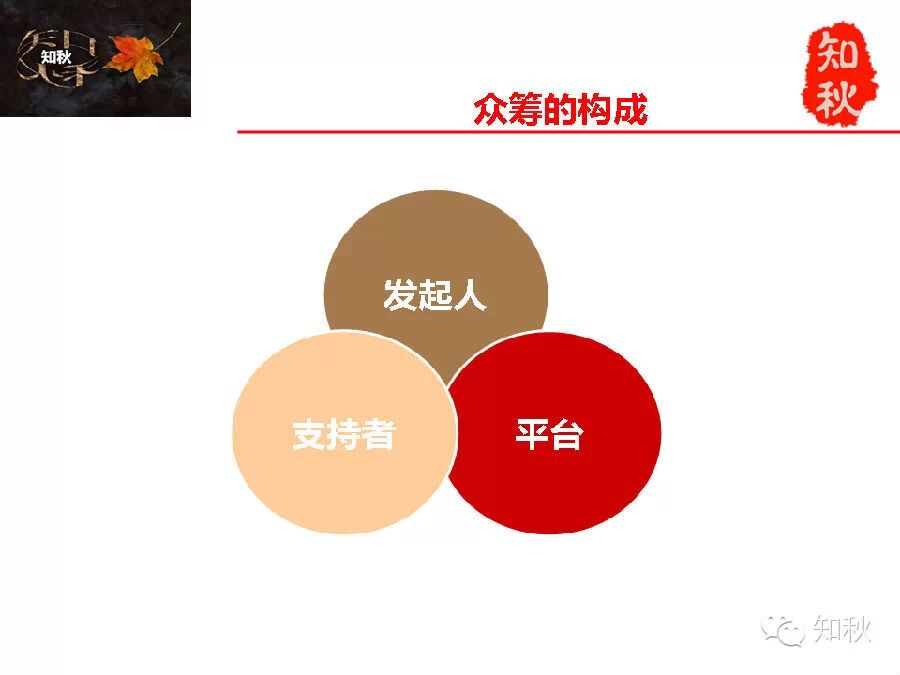 知秋

知秋

众筹的构成

发起人

支持者

平台

知秋